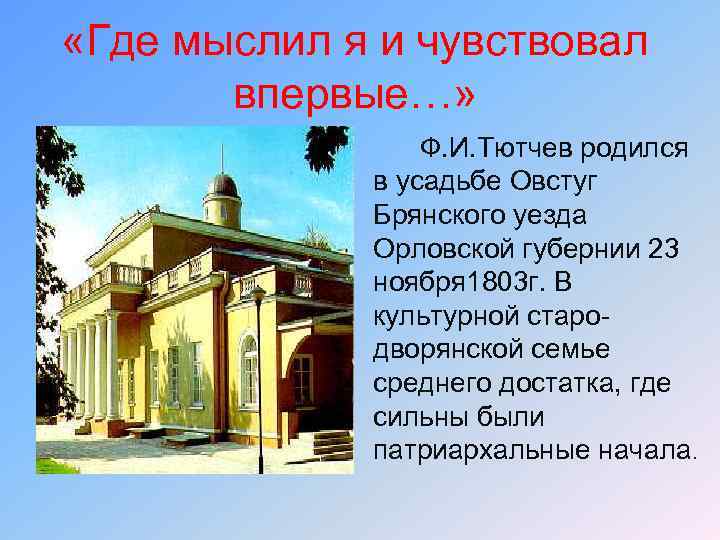 «Где мыслил я и чувствовал впервые…»

Ф.И.Тютчев родился в усадьбе Овстуг Брянского уезда Орловской губернии 23 ноября1803г. В культурной старо-дворянской семье среднего достатка, где сильны были патриархальные начала.